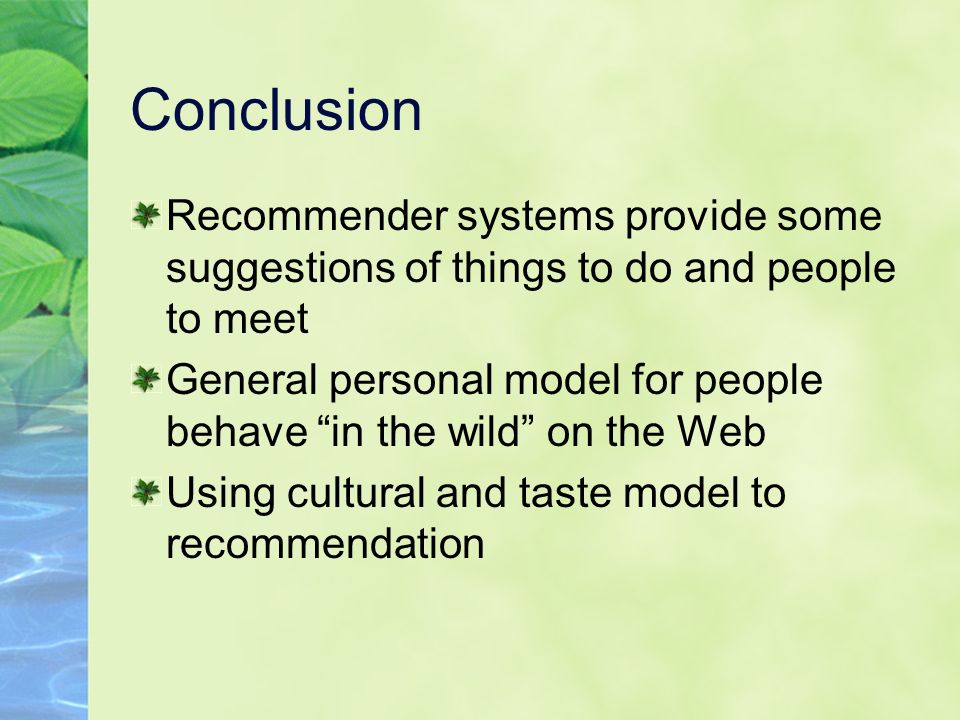 Conclusion

Recommender systems provide some suggestions of things to do and people to meet

General personal model for people behave “in the wild” on the Web

Using cultural and taste model to recommendation